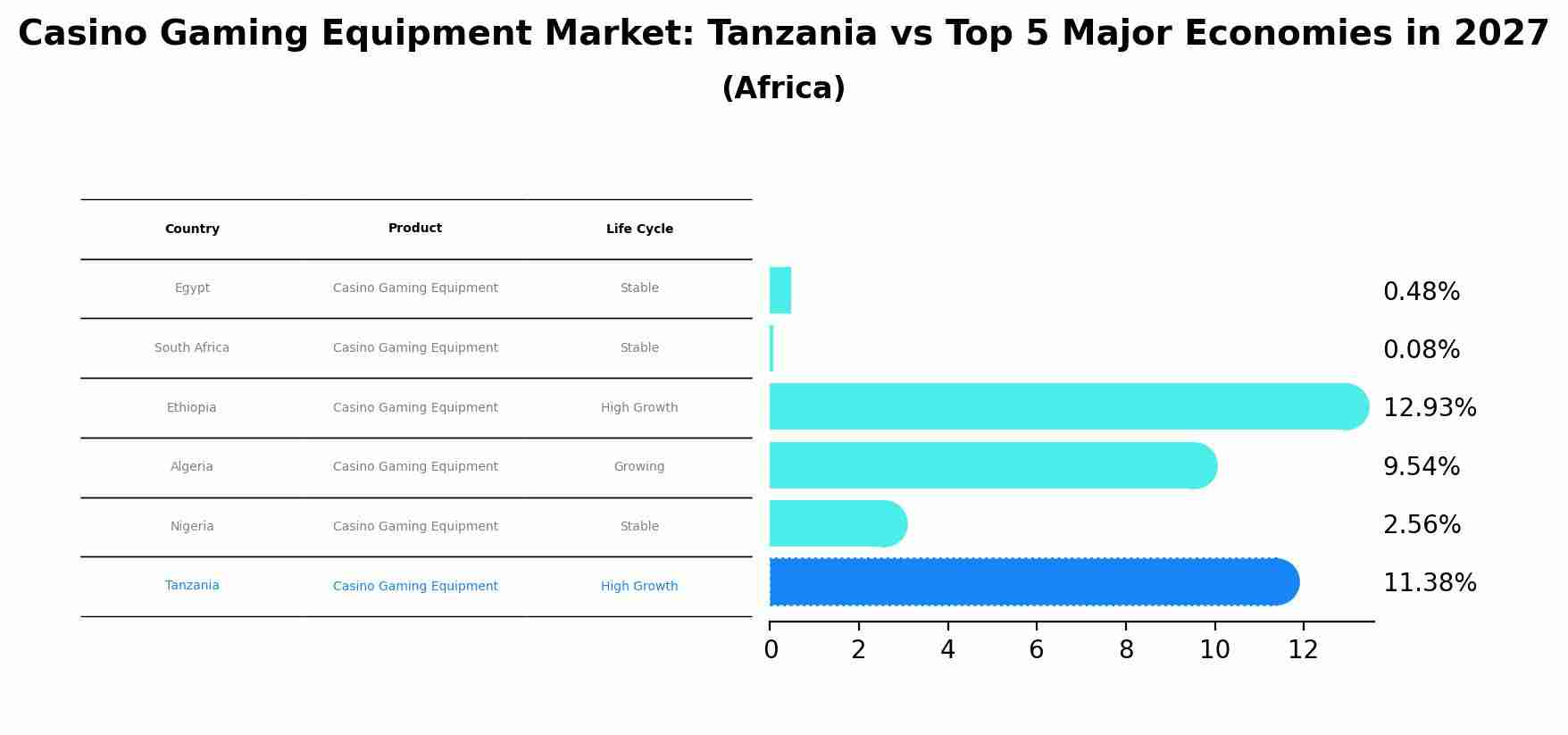 Casino Gaming Equipment Market: Tanzania vs Top 5 Major Economies in 2027
(Africa)

| Country | Product | Life Cycle |
|---|---|---|
| Egypt | Casino Gaming Equipment | Stable |
| South Africa | Casino Gaming Equipment | Stable |
| Ethiopia | Casino Gaming Equipment | High Growth |
| Algeria | Casino Gaming Equipment | Growing |
| Nigeria | Casino Gaming Equipment | Stable |
| Tanzania | Casino Gaming Equipment | High Growth |

0.48%
0.08%
12.93%
9.54%
2.56%
11.38%

0
2
4
6
8
10
12